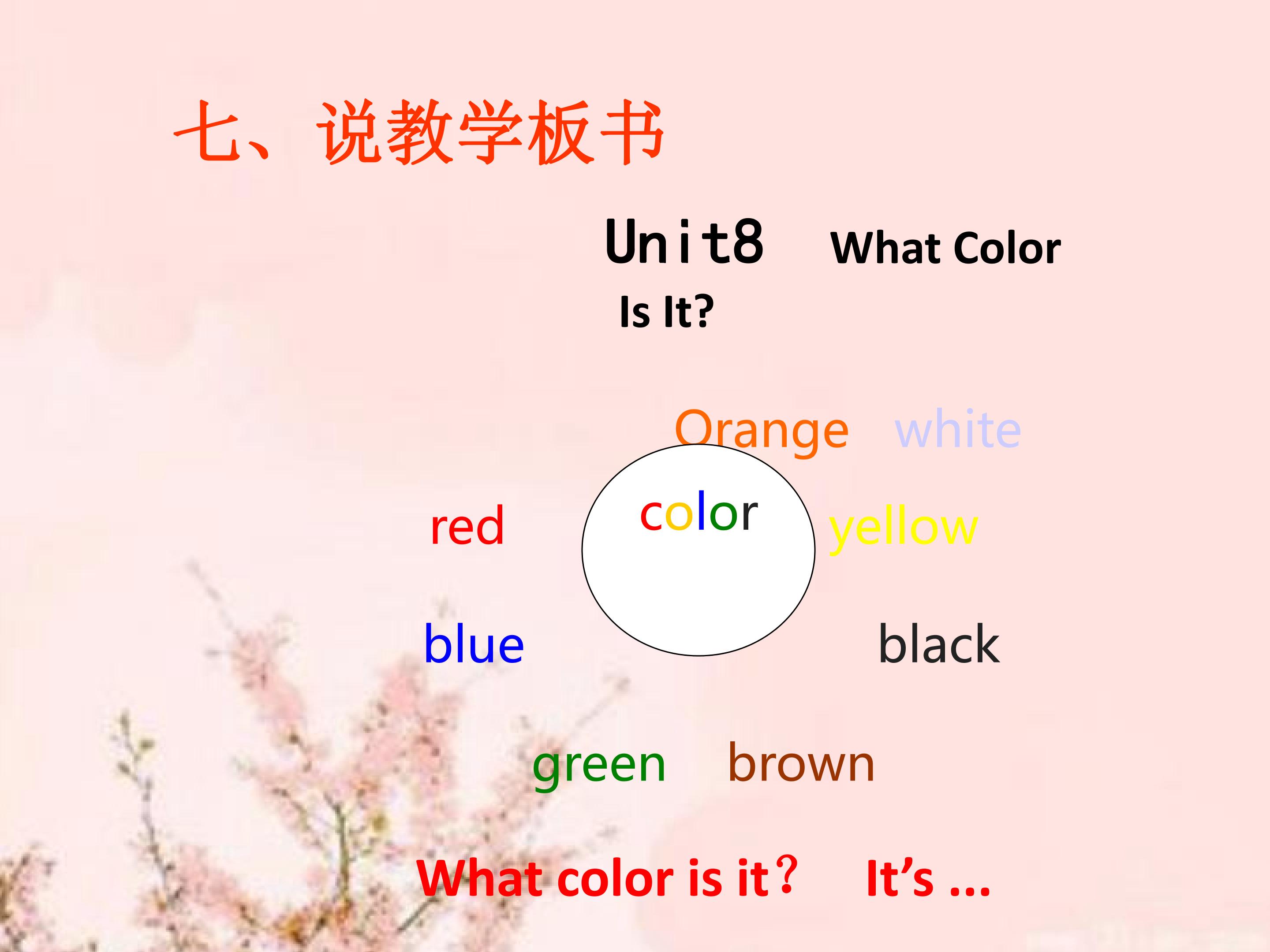 七、说教学板书

Unit8 What Color Is It?

Orange white

red color yellow

blue black

green brown

What color is it？ It’s ...